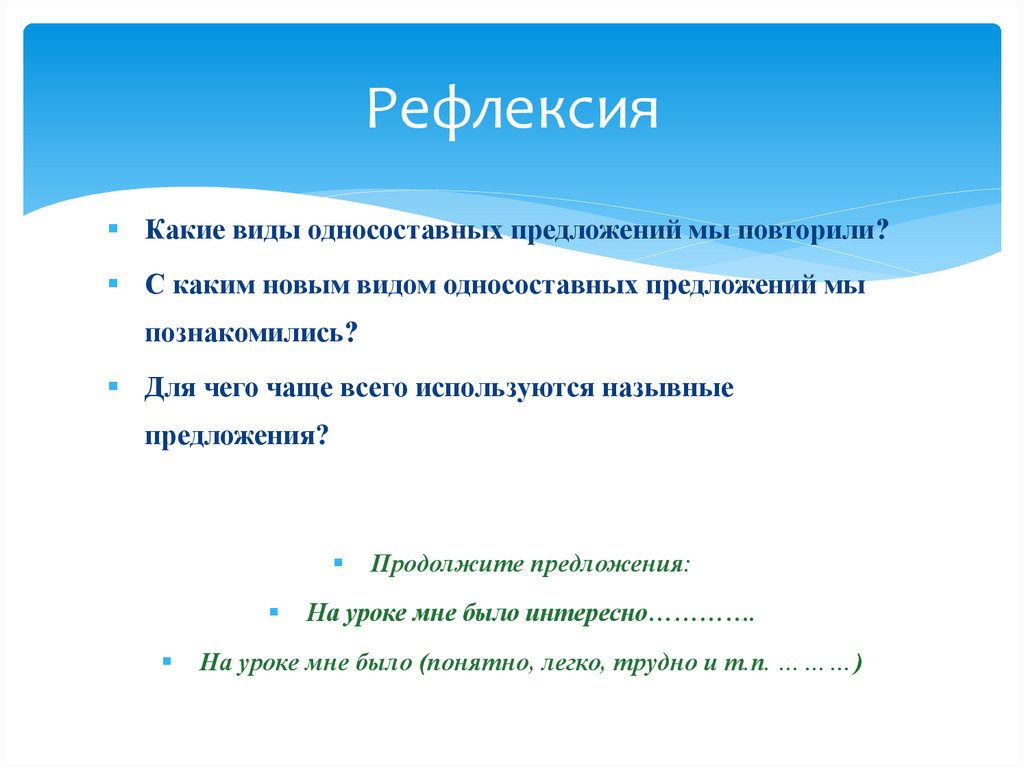 Рефлексия

Какие виды односоставных предложений мы повторили?

С каким новым видом односоставных предложений мы познакомились?

Для чего чаще всего используются назывные предложения?

Продолжите предложения:

На уроке мне было интересно………….

На уроке мне было (понятно, легко, трудно и т.п. ………)